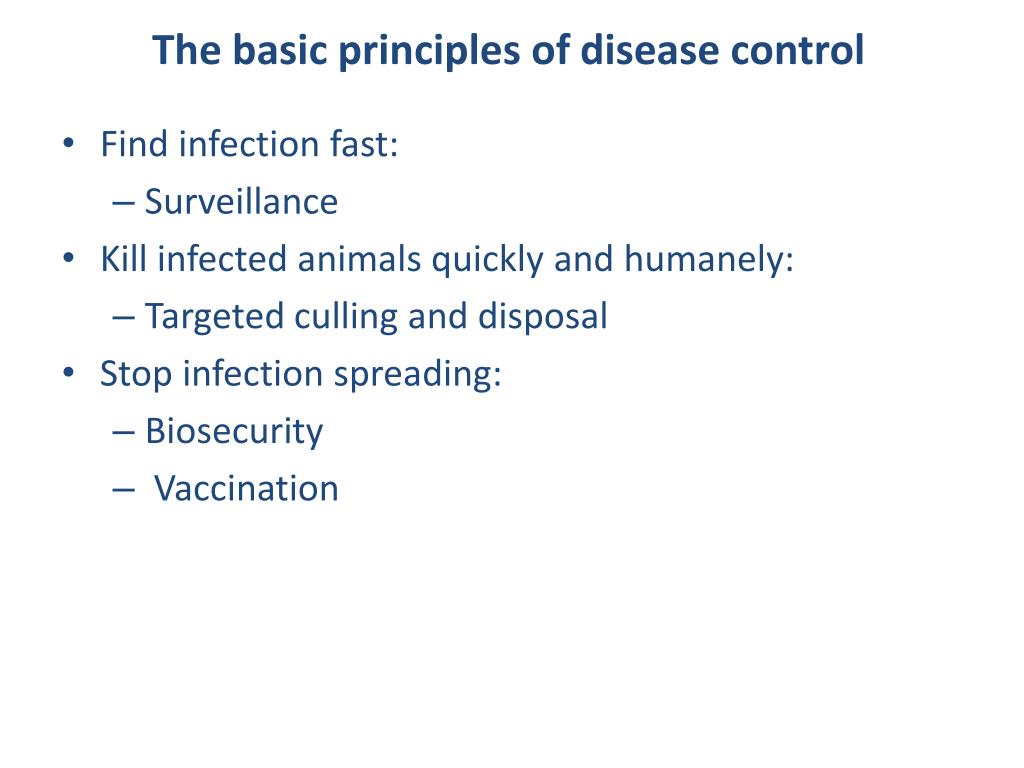 The basic principles of disease control

• Find infection fast:
  – Surveillance
• Kill infected animals quickly and humanely:
  – Targeted culling and disposal
• Stop infection spreading:
  – Biosecurity
  – Vaccination